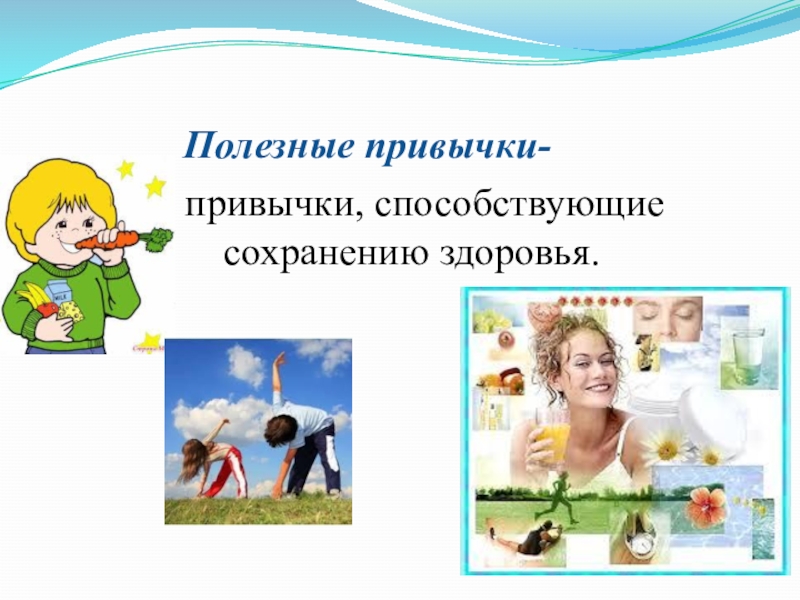 Полезные привычки-

привычки, способствующие сохранению здоровья.

MILK